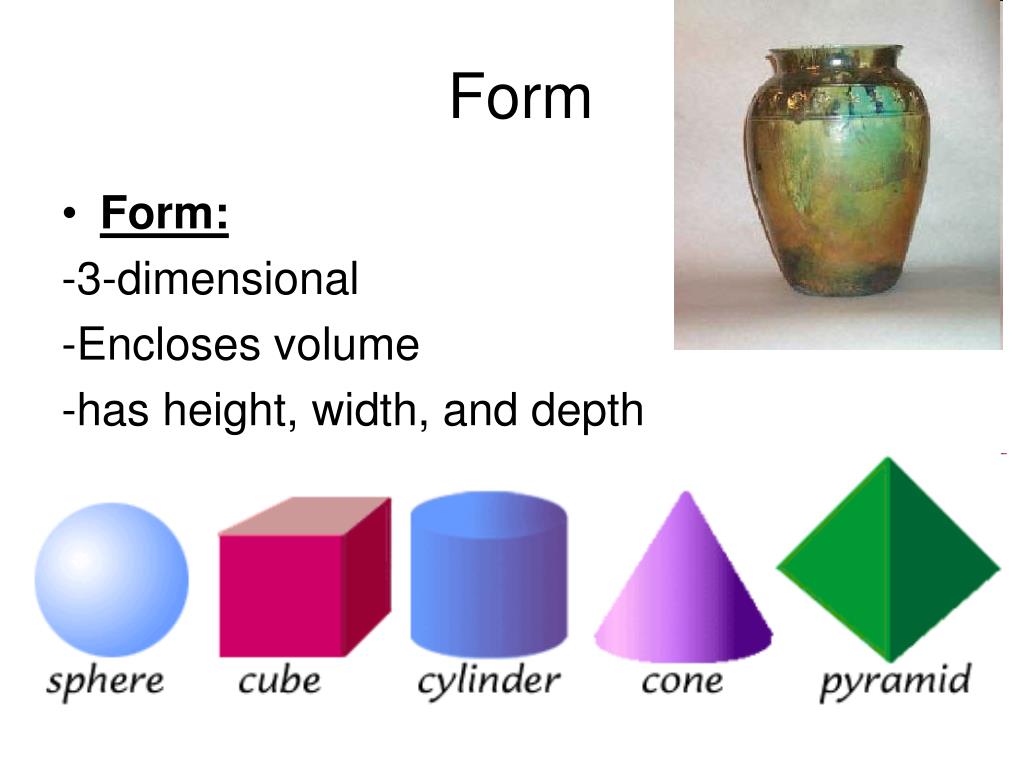 Form

• Form:

-3-dimensional

-Encloses volume

-has height, width, and depth

sphere cube cylinder cone pyramid